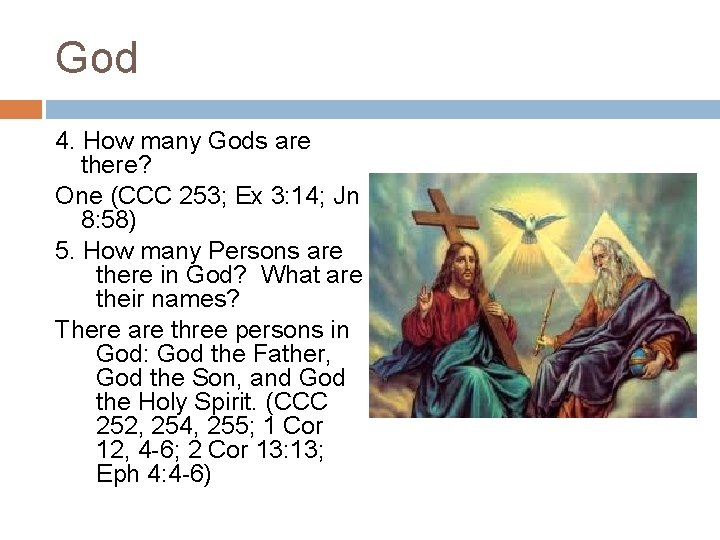 God

4. How many Gods are there?

One (CCC 253; Ex 3:14; Jn 8:58)

5. How many Persons are there in God? What are their names?

There are three persons in God: God the Father, God the Son, and God the Holy Spirit. (CCC 252, 254, 255; 1 Cor 12, 4-6; 2 Cor 13:13; Eph 4:4-6)